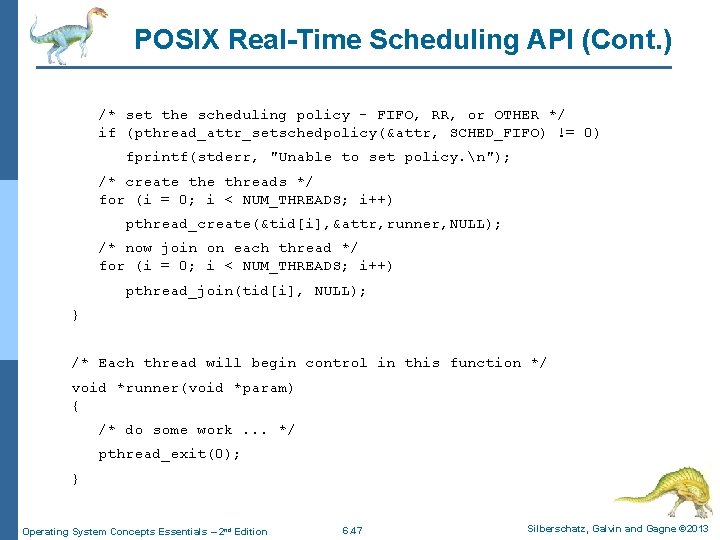 POSIX Real-Time Scheduling API (Cont.)

/* set the scheduling policy - FIFO, RR, or OTHER */
if (pthread_attr_setschedpolicy(&attr, SCHED_FIFO) != 0)
fprintf(stderr, "Unable to set policy.\n");
/* create the threads */
for (i = 0; i < NUM_THREADS; i++)
pthread_create(&tid[i],&attr,runner,NULL);
/* now join on each thread */
for (i = 0; i < NUM_THREADS; i++)
pthread_join(tid[i], NULL);
}

/* Each thread will begin control in this function */
void *runner(void *param)
{
/* do some work ... */
pthread_exit(0);
}

Operating System Concepts Essentials – 2nd Edition 6.47 Silberschatz, Galvin and Gagne ©2013